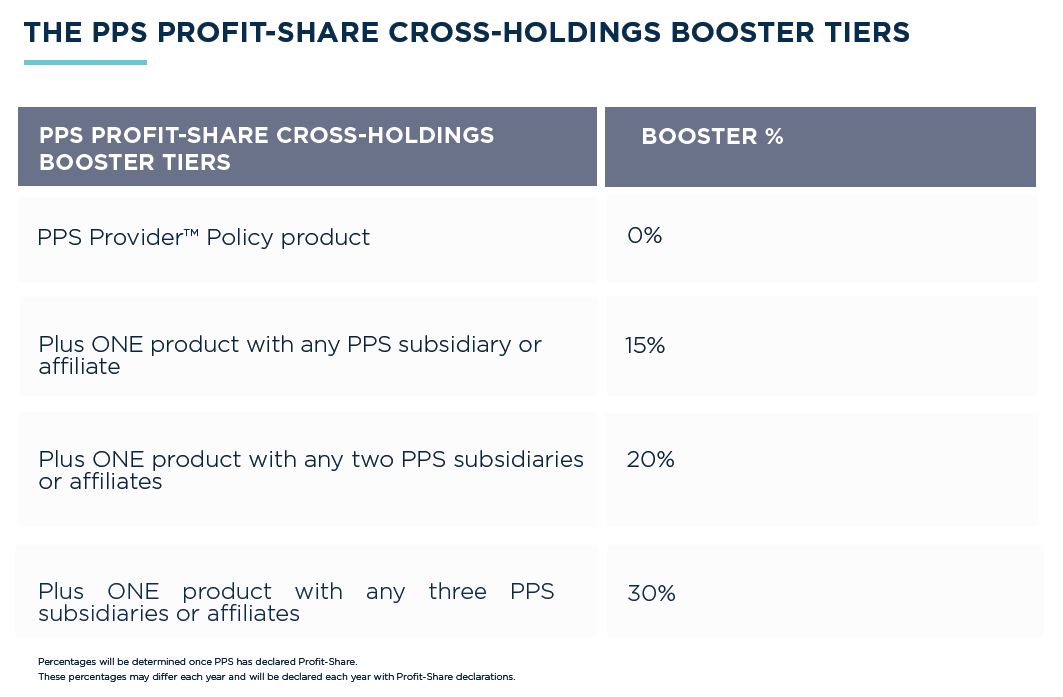 THE PPS PROFIT-SHARE CROSS-HOLDINGS BOOSTER TIERS

| PPS PROFIT-SHARE CROSS-HOLDINGS BOOSTER TIERS | BOOSTER % |
|---|---|
| PPS Provider™ Policy product | 0% |
| Plus ONE product with any PPS subsidiary or affiliate | 15% |
| Plus ONE product with any two PPS subsidiaries or affiliates | 20% |
| Plus ONE product with any three PPS subsidiaries or affiliates | 30% |

Percentages will be determined once PPS has declared Profit-Share.
These percentages may differ each year and will be declared each year with Profit-Share declarations.